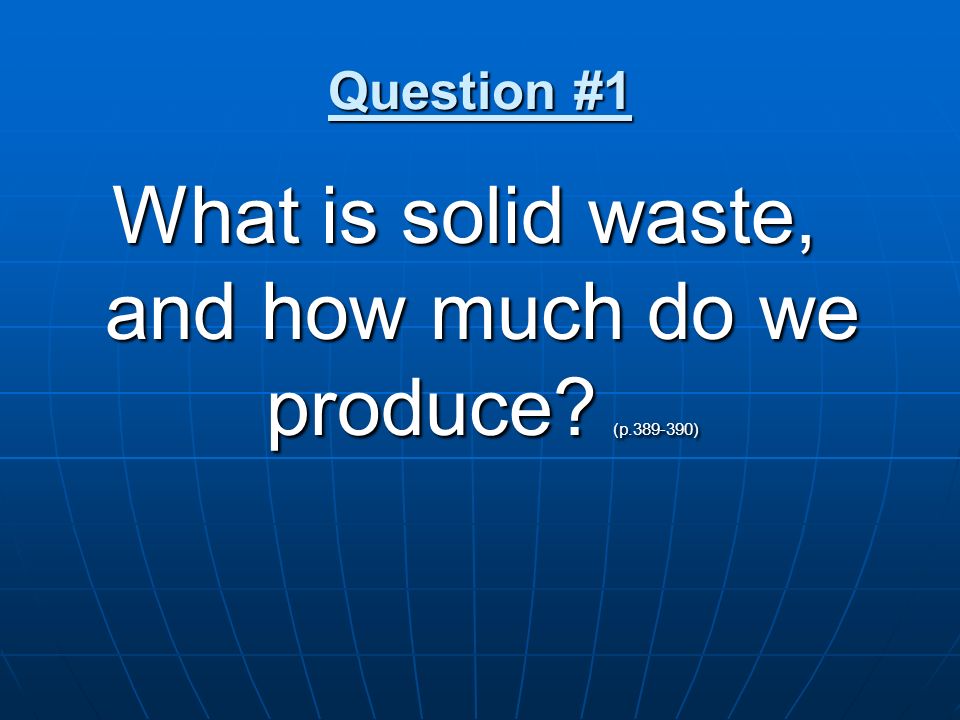 Question #1

What is solid waste, and how much do we produce? (p.389-390)